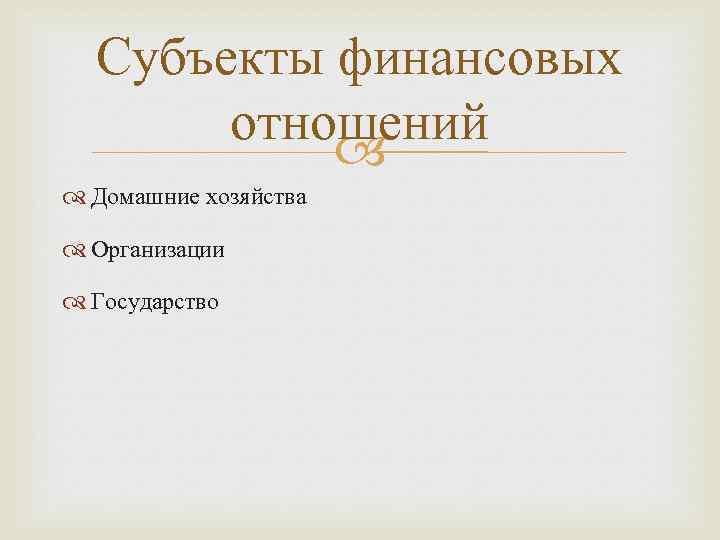 Субъекты финансовых отношений

Домашние хозяйства

Организации

Государство